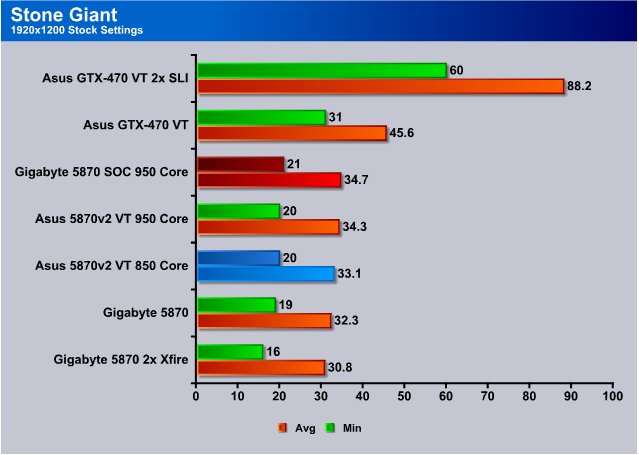 Stone Giant
1920x1200 Stock Settings

Asus GTX-470 VT 2x SLI 60 88.2
Asus GTX-470 VT 31 45.6
Gigabyte 5870 SOC 950 Core 21 34.7
Asus 5870v2 VT 950 Core 20 34.3
Asus 5870v2 VT 850 Core 20 33.1
Gigabyte 5870 19 32.3
Gigabyte 5870 2x Xfire 16 30.8

0 10 20 30 40 50 60 70 80 90 100

Avg Min